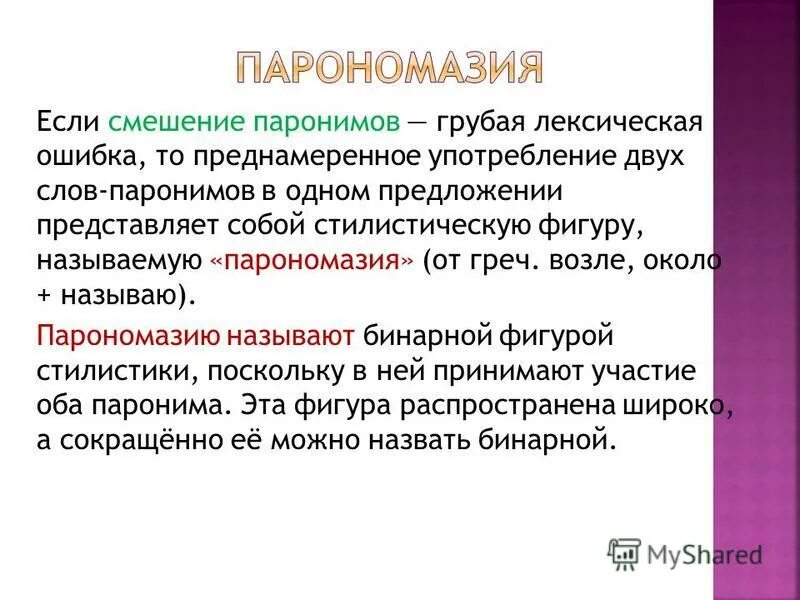 ПАРОНОМАЗИЯ

Если смешение паронимов — грубая лексическая ошибка, то преднамеренное употребление двух слов-паронимов в одном предложении представляет собой стилистическую фигуру, называемую «парономазия» (от греч. возле, около + называю).

Парономазию называют бинарной фигурой стилистики, поскольку в ней принимают участие оба паронима. Эта фигура распространена широко, а сокращённо её можно назвать бинарной.

MyShared